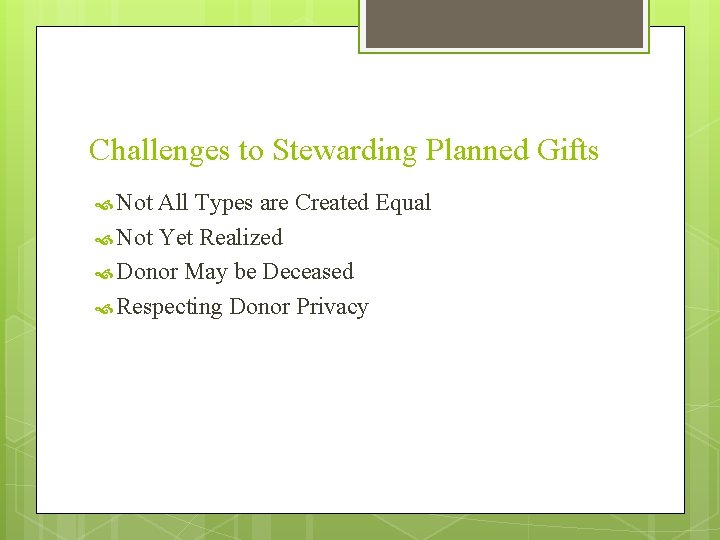 Challenges to Stewarding Planned Gifts

Not All Types are Created Equal
Not Yet Realized
Donor May be Deceased
Respecting Donor Privacy